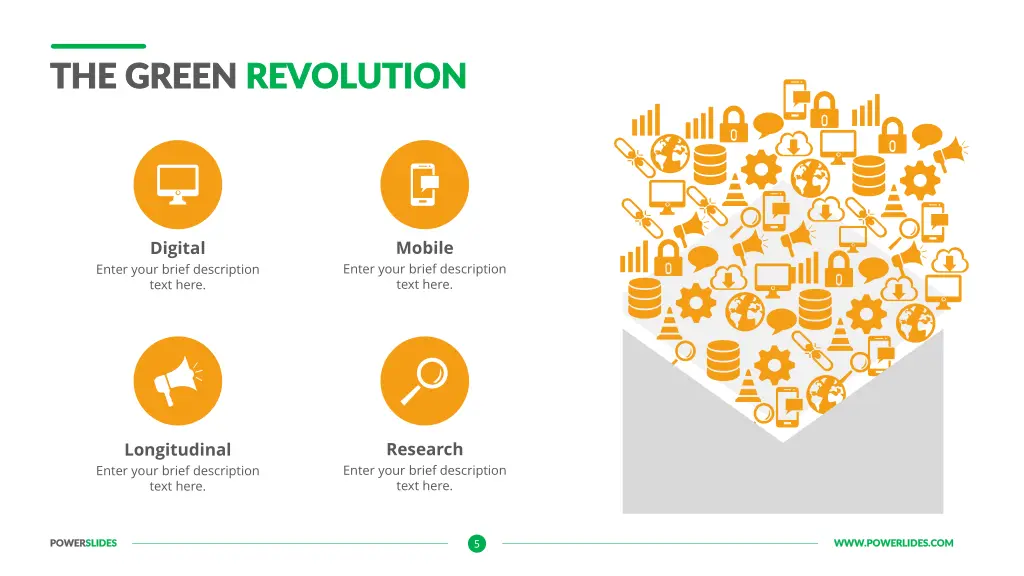 THE GREEN REVOLUTION

Digital
Enter your brief description text here.

Mobile
Enter your brief description text here.

Longitudinal
Enter your brief description text here.

Research
Enter your brief description text here.

POWERSLIDES

5

WWW.POWERLIDES.COM